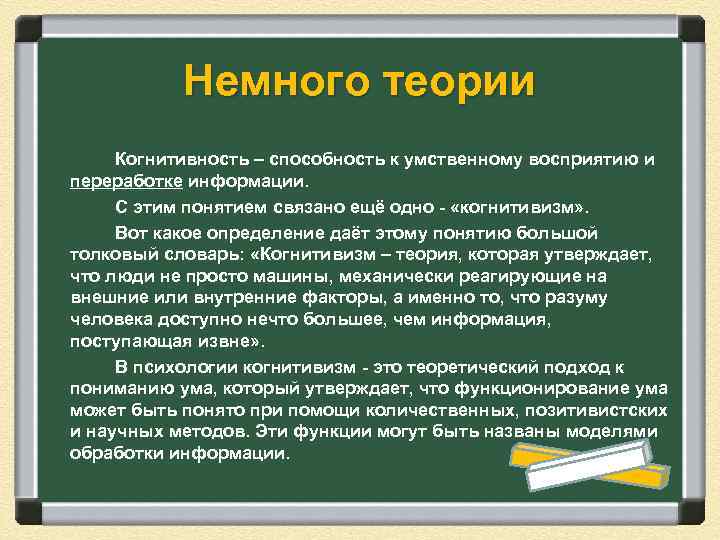 Немного теории

Когнитивность – способность к умственному восприятию и переработке информации.

С этим понятием связано ещё одно - «когнитивизм».

Вот какое определение даёт этому понятию большой толковый словарь: «Когнитивизм – теория, которая утверждает, что люди не просто машины, механически реагирующие на внешние или внутренние факторы, а именно то, что разуму человека доступно нечто большее, чем информация, поступающая извне».

В психологии когнитивизм - это теоретический подход к пониманию ума, который утверждает, что функционирование ума может быть понято при помощи количественных, позитивистских и научных методов. Эти функции могут быть названы моделями обработки информации.